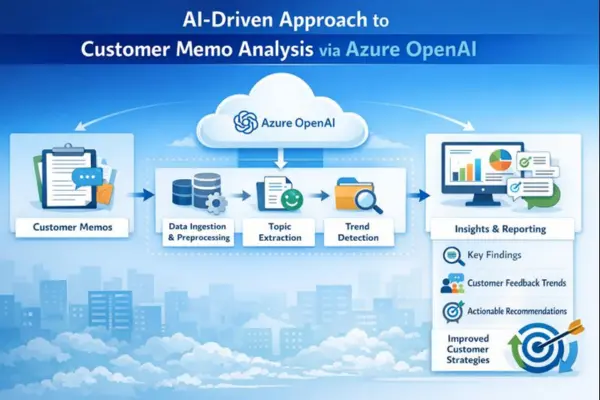 AI-Driven Approach to
Customer Memo Analysis via Azure OpenAI

Azure OpenAI

Customer Memos

Data Ingestion & Preprocessing

Topic Extraction

Trend Detection

Insights & Reporting

Key Findings

Customer Feedback Trends

Actionable Recommendations

Improved Customer Strategies